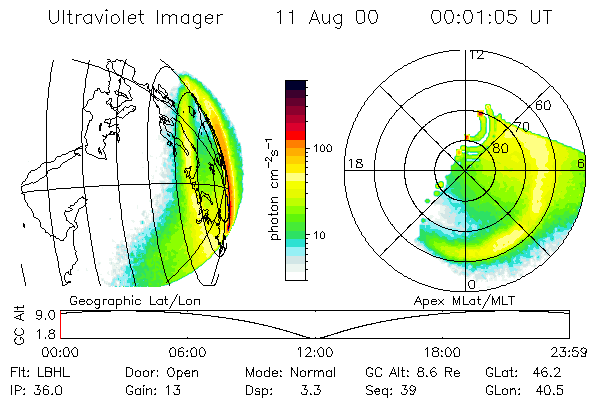 Ultraviolet Imager 11 Aug 00 00:01:05 UT

photon $cm^{-2}s^{-1}$
100
10

12
60
70
80
18
6
0

Geographic Lat/Lon
Apex MLat/MLT

GC Alt
9.0
1.8
00:00 06:00 12:00 18:00 23:59

Flt: LBHL Door: Open Mode: Normal GC Alt: 8.6 Re GLat: 46.2
IP: 36.0 Gain: 13 Dsp: 3.3 Seq: 39 GLon: 40.5